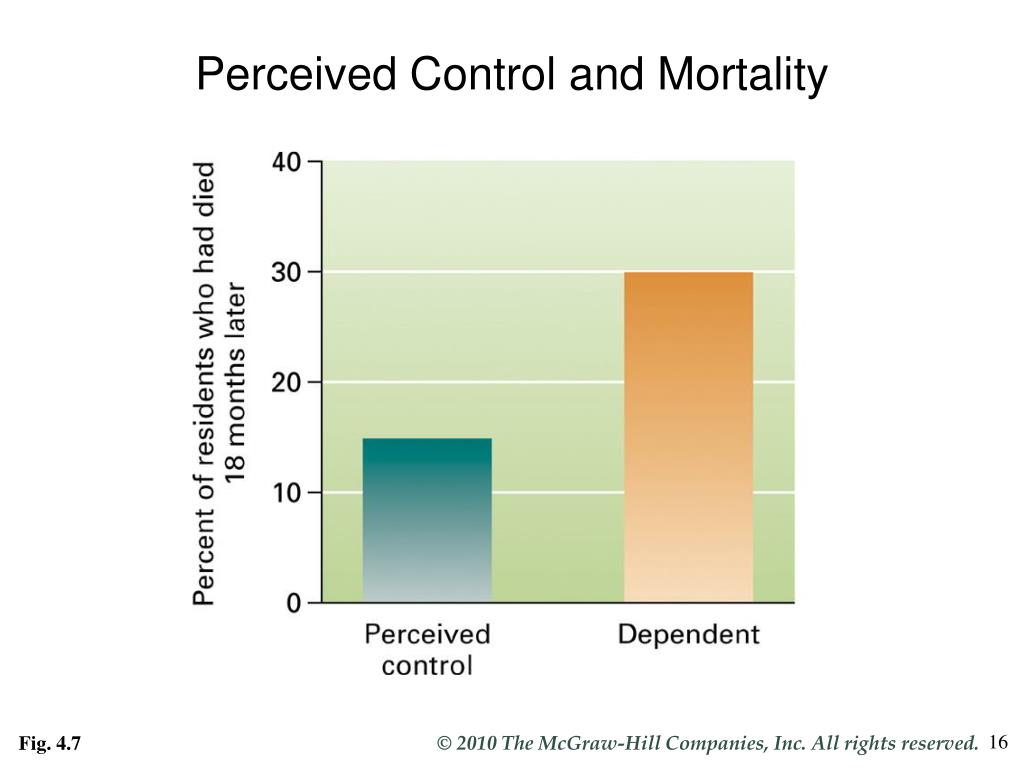 Perceived Control and Mortality

Percent of residents who had died 18 months later

40
30
20
10
0

Perceived control
Dependent

Fig. 4.7

© 2010 The McGraw-Hill Companies, Inc. All rights reserved.

16